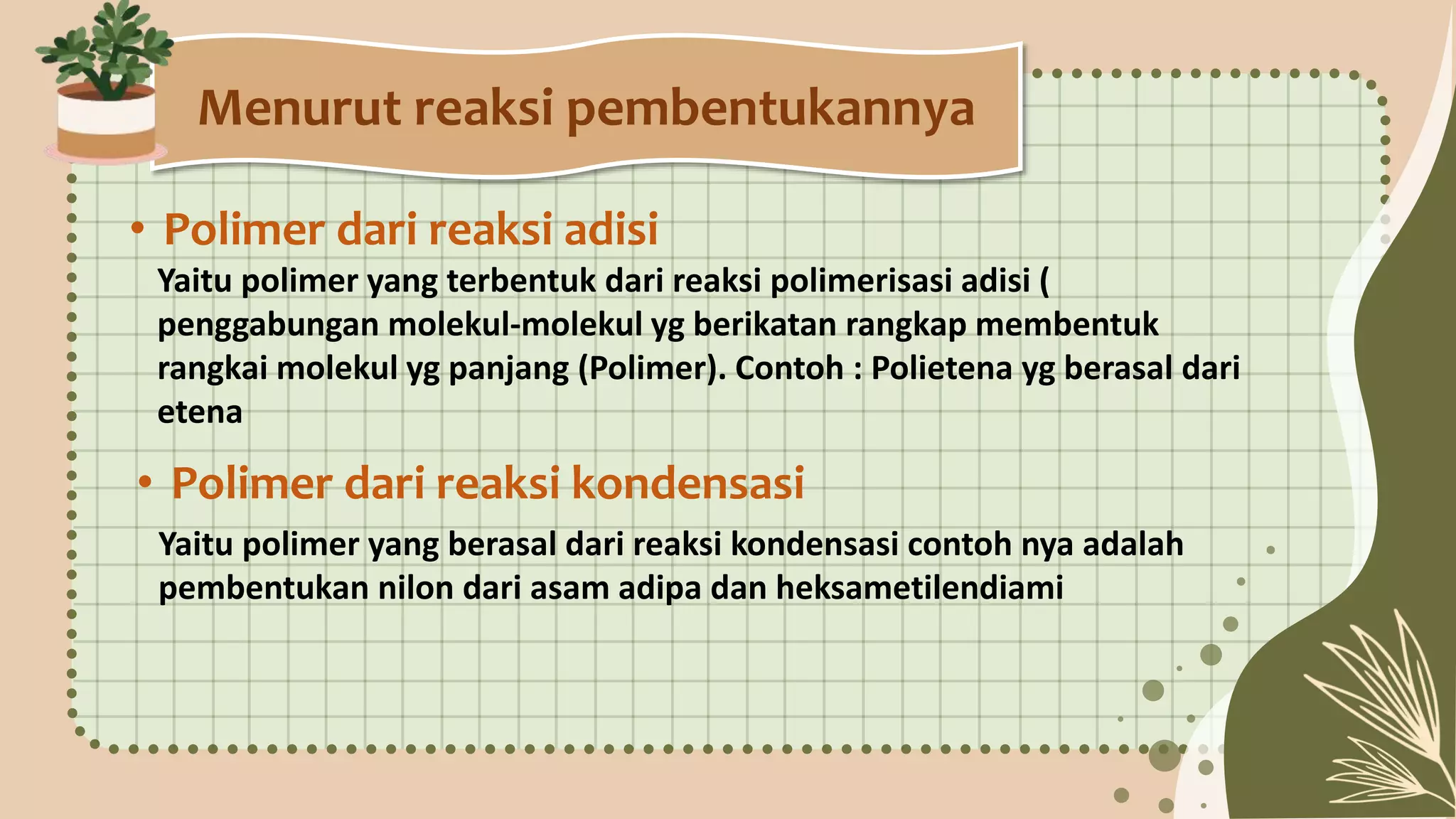 Menurut reaksi pembentukannya

• Polimer dari reaksi adisi

Yaitu polimer yang terbentuk dari reaksi polimerisasi adisi ( penggabungan molekul-molekul yg berikatan rangkap membentuk rangkai molekul yg panjang (Polimer). Contoh : Polietena yg berasal dari etena

• Polimer dari reaksi kondensasi

Yaitu polimer yang berasal dari reaksi kondensasi contoh nya adalah pembentukan nilon dari asam adipa dan heksametilendiami